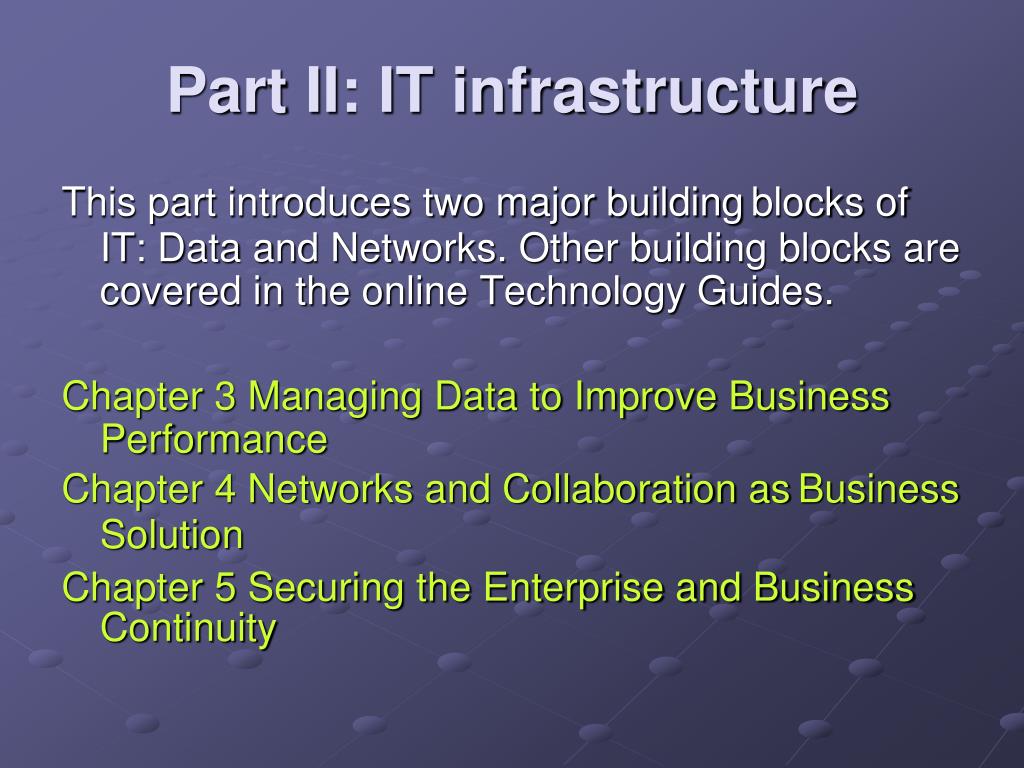 Part II: IT infrastructure

This part introduces two major building blocks of IT: Data and Networks. Other building blocks are covered in the online Technology Guides.

Chapter 3 Managing Data to Improve Business Performance
Chapter 4 Networks and Collaboration as Business Solution
Chapter 5 Securing the Enterprise and Business Continuity